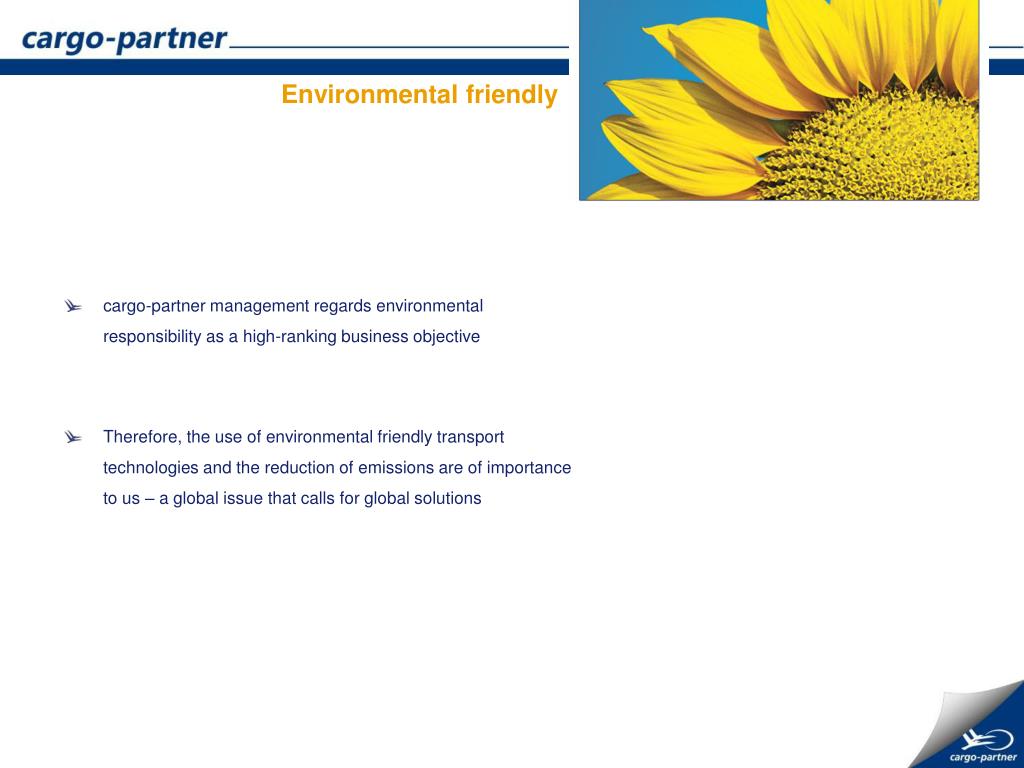 cargo-partner

Environmental friendly

cargo-partner management regards environmental responsibility as a high-ranking business objective

Therefore, the use of environmental friendly transport technologies and the reduction of emissions are of importance to us – a global issue that calls for global solutions

cargo-partner